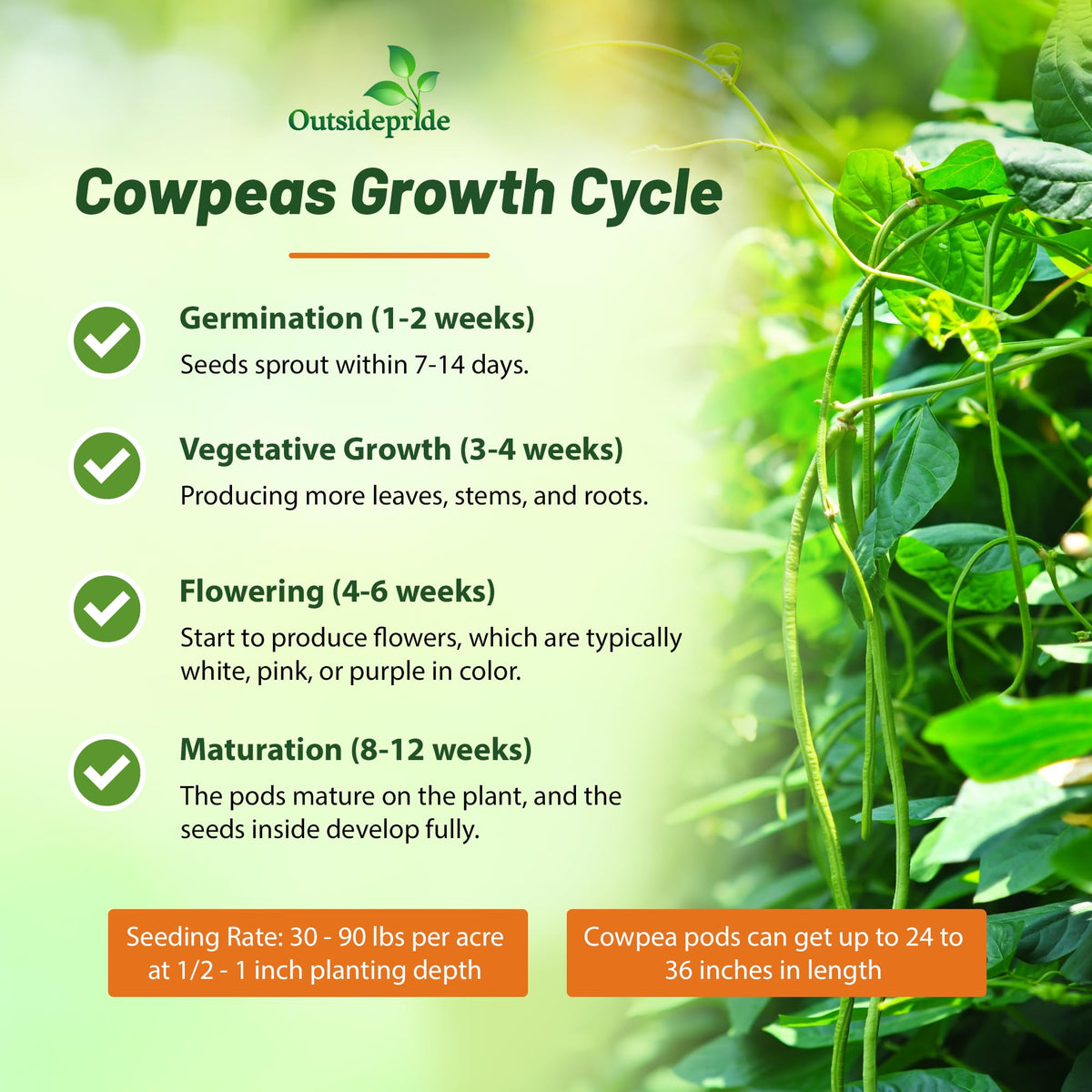 Outsidepride

Cowpeas Growth Cycle

Germination (1-2 weeks)
Seeds sprout within 7-14 days.

Vegetative Growth (3-4 weeks)
Producing more leaves, stems, and roots.

Flowering (4-6 weeks)
Start to produce flowers, which are typically white, pink, or purple in color.

Maturation (8-12 weeks)
The pods mature on the plant, and the seeds inside develop fully.

Seeding Rate: 30 - 90 lbs per acre at 1/2 - 1 inch planting depth

Cowpea pods can get up to 24 to 36 inches in length